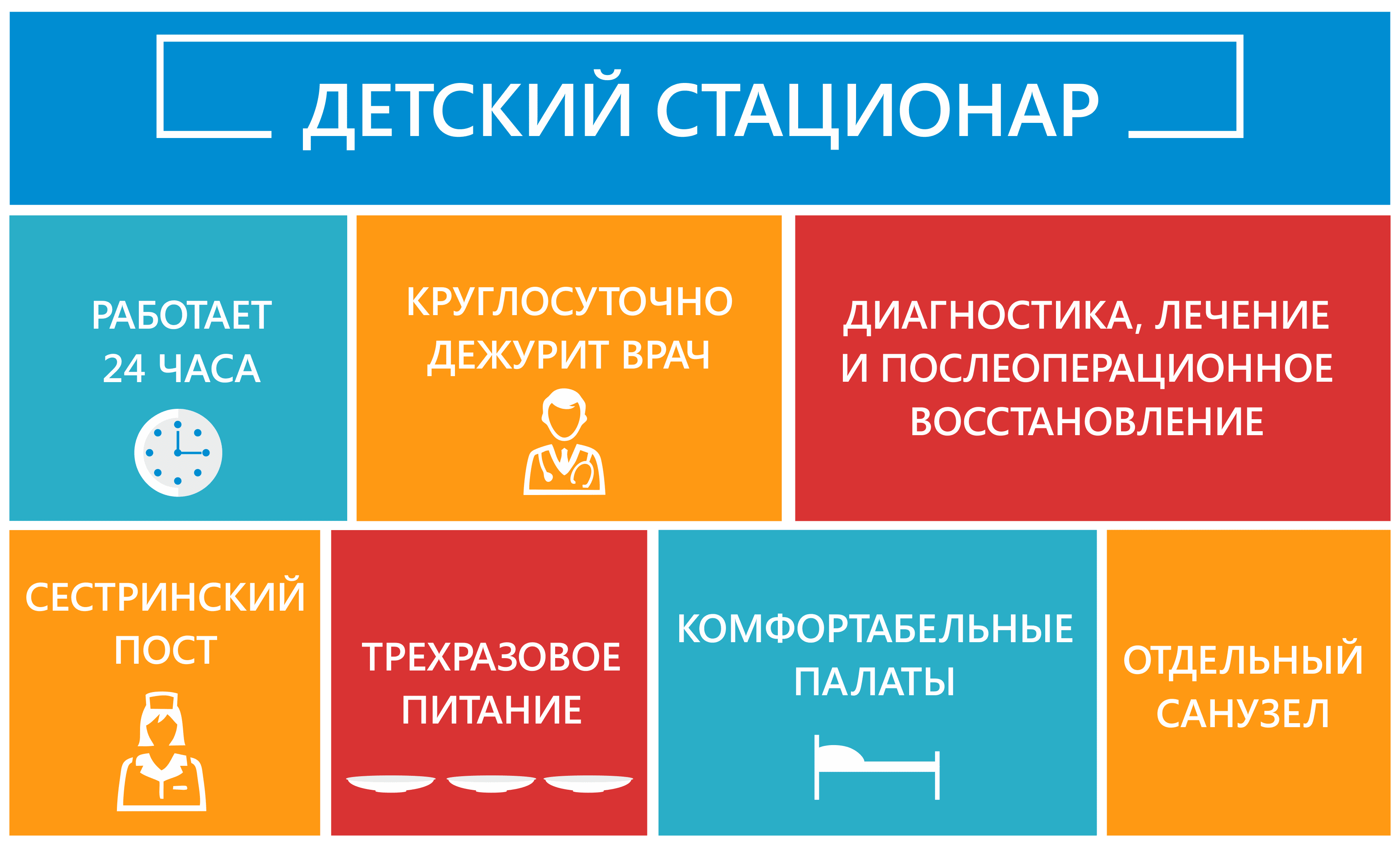 ДЕТСКИЙ СТАЦИОНАР

РАБОТАЕТ 24 ЧАСА

КРУГЛОСУТОЧНО ДЕЖУРИТ ВРАЧ

ДИАГНОСТИКА, ЛЕЧЕНИЕ И ПОСЛЕОПЕРАЦИОННОЕ ВОССТАНОВЛЕНИЕ

СЕСТРИНСКИЙ ПОСТ

ТРЕХРАЗОВОЕ ПИТАНИЕ

КОМФОРТАБЕЛЬНЫЕ ПАЛАТЫ

ОТДЕЛЬНЫЙ САНУЗЕЛ